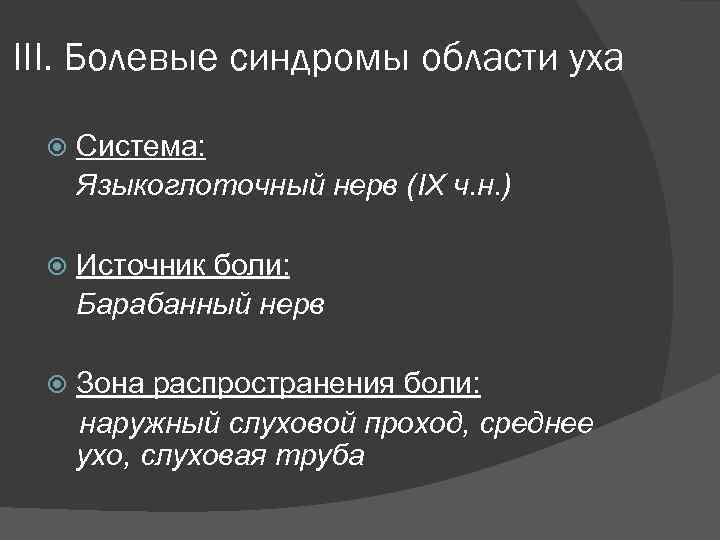 III. Болевые синдромы области уха

Система:
Языкоглоточный нерв (IX ч.н.)

Источник боли:
Барабанный нерв

Зона распространения боли:
наружный слуховой проход, среднее ухо, слуховая труба